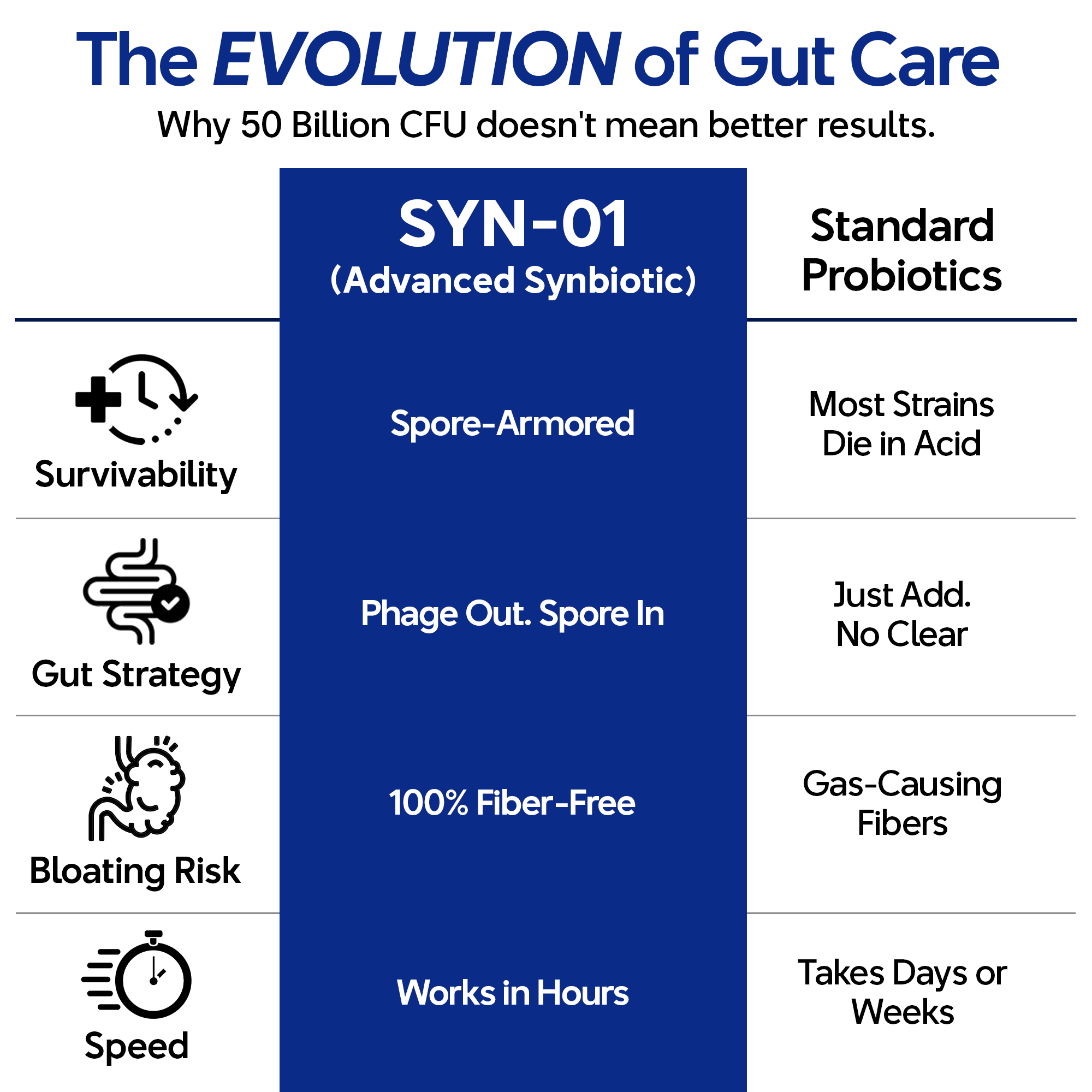 The EVOLUTION of Gut Care

Why 50 Billion CFU doesn't mean better results.

| | SYN-01 (Advanced Synbiotic) | Standard Probiotics |
|---|---|---|
| Survivability | Spore-Armored | Most Strains Die in Acid |
| Gut Strategy | Phage Out. Spore In | Just Add. No Clear |
| Bloating Risk | 100% Fiber-Free | Gas-Causing Fibers |
| Speed | Works in Hours | Takes Days or Weeks |